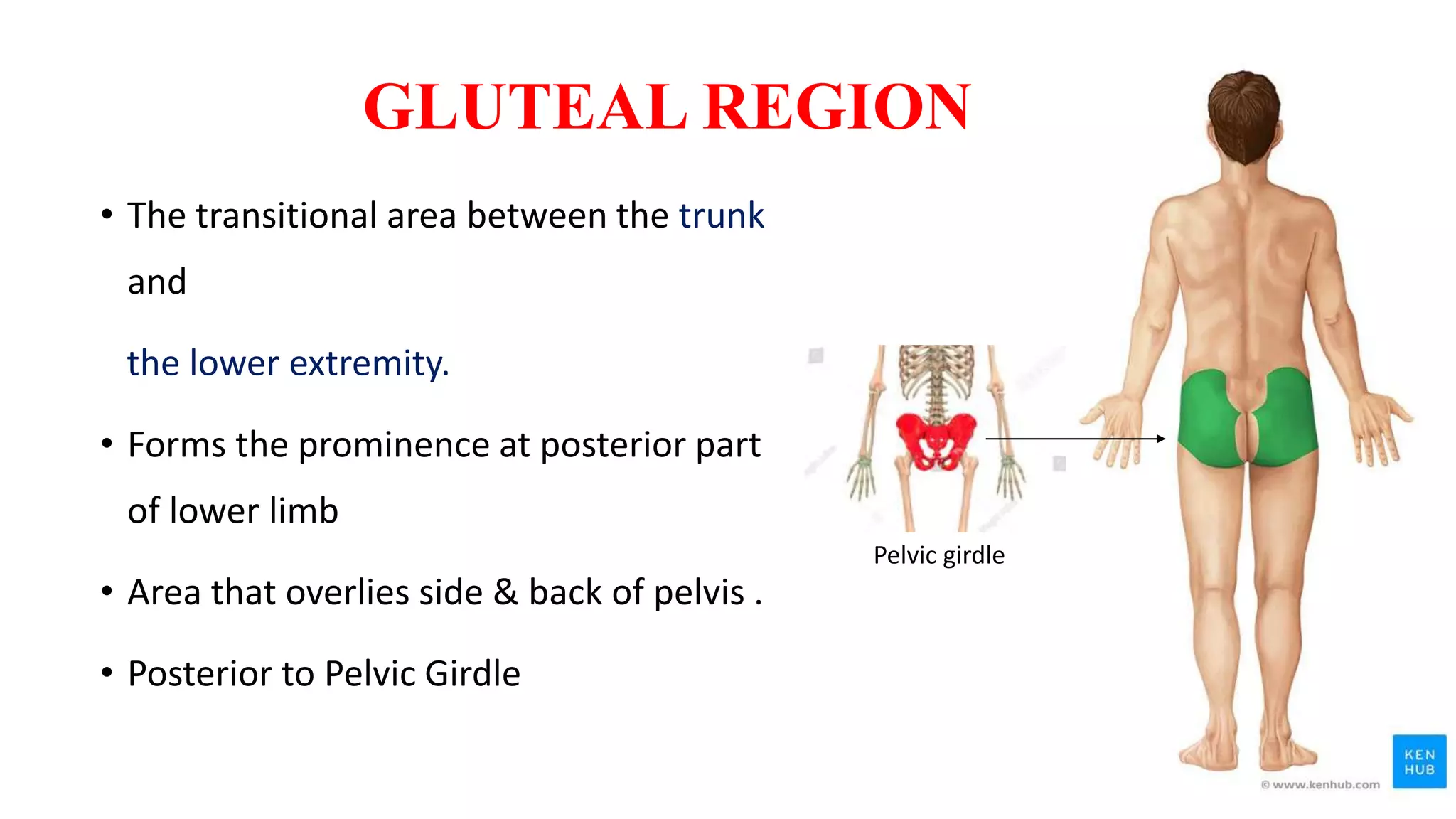 GLUTEAL REGION

• The transitional area between the trunk and

the lower extremity.

• Forms the prominence at posterior part of lower limb

• Area that overlies side & back of pelvis .

• Posterior to Pelvic Girdle

Pelvic girdle

KEN HUB

© www.kenhub.com